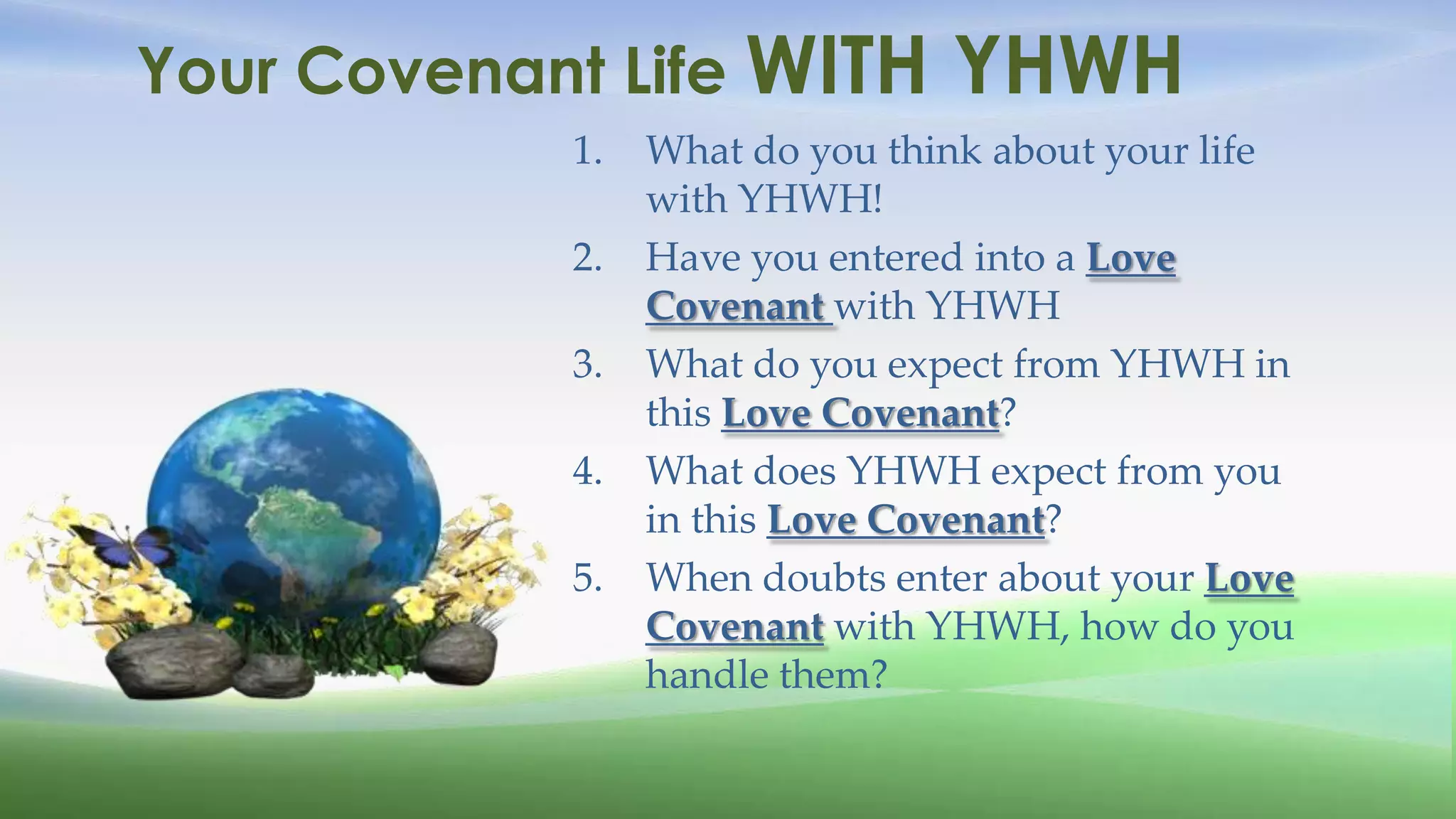 Your Covenant Life WITH YHWH

1. What do you think about your life with YHWH!
2. Have you entered into a Love Covenant with YHWH
3. What do you expect from YHWH in this Love Covenant?
4. What does YHWH expect from you in this Love Covenant?
5. When doubts enter about your Love Covenant with YHWH, how do you handle them?